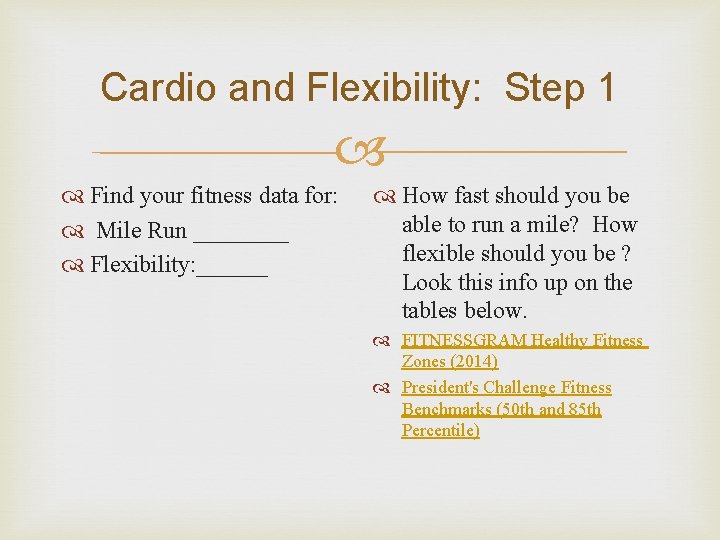 Cardio and Flexibility: Step 1

Find your fitness data for:

Mile Run ________

Flexibility:______

How fast should you be able to run a mile? How flexible should you be ? Look this info up on the tables below.

FITNESSGRAM Healthy Fitness Zones (2014)

President's Challenge Fitness Benchmarks (50th and 85th Percentile)